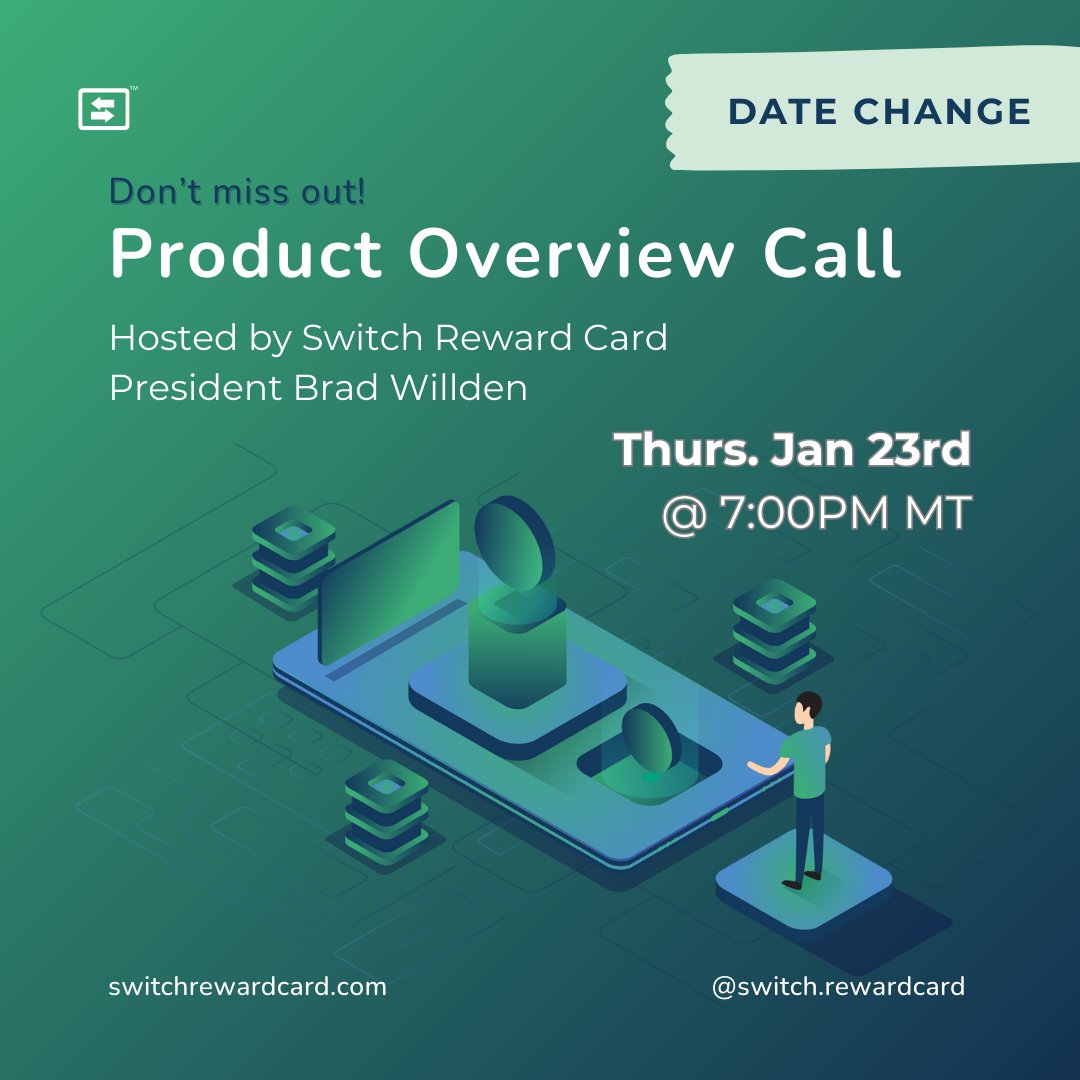 ™

DATE CHANGE

Don't miss out!

Product Overview Call

Hosted by Switch Reward Card
President Brad Willden

Thurs. Jan 23rd
@ 7:00PM MT

switchrewardcard.com

@switch.rewardcard